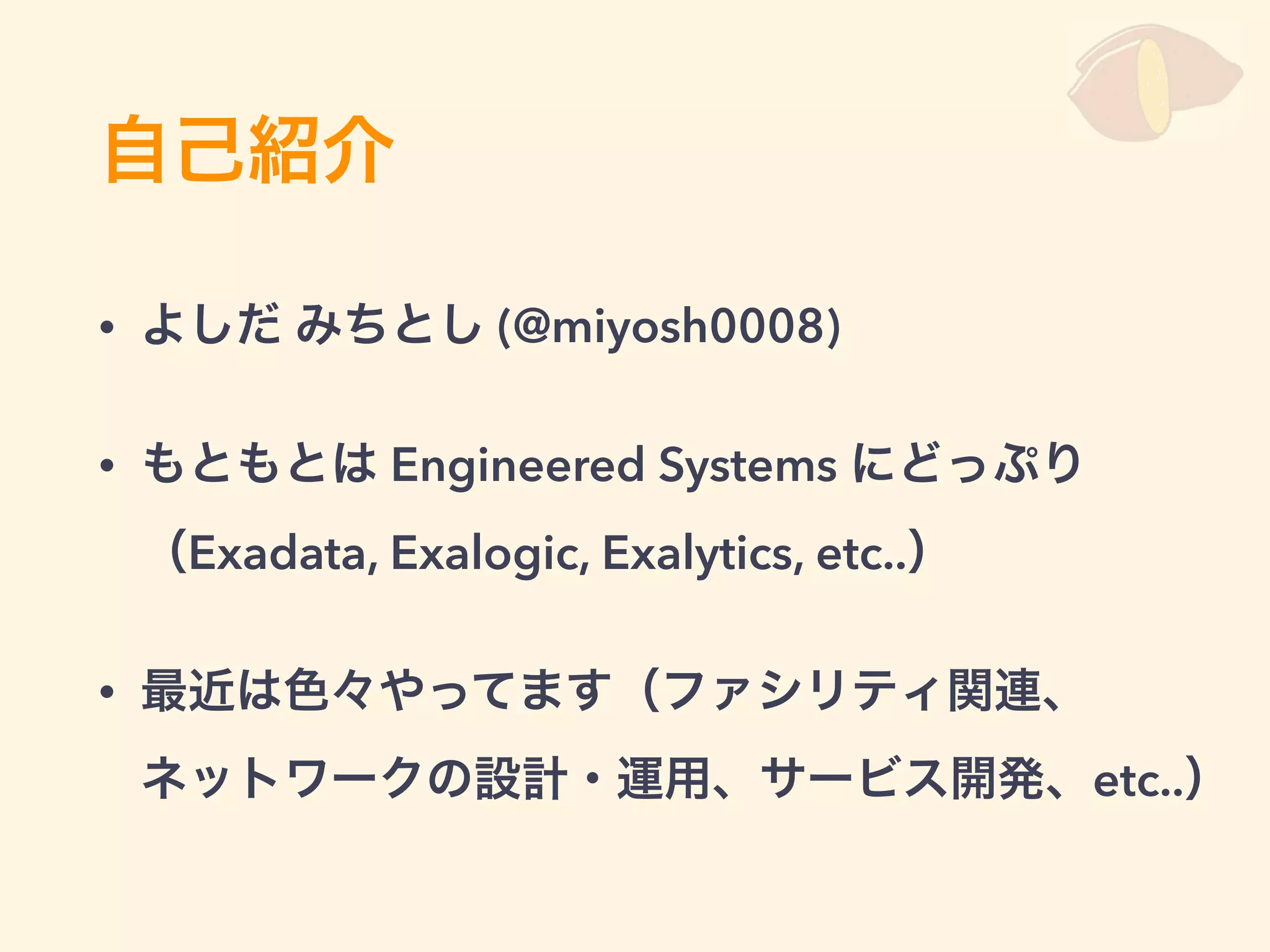 自己紹介

• よしだ みちとし (@miyosh0008)

• もともとは Engineered Systems にどっぷり（Exadata, Exalogic, Exalytics, etc..）

• 最近は色々やってます（ファシリティ関連、ネットワークの設計・運用、サービス開発、etc..）